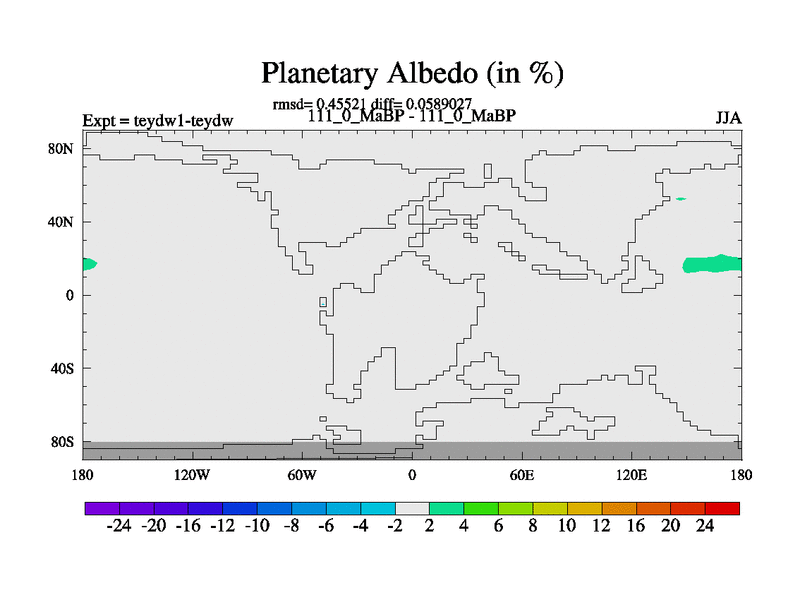 Planetary Albedo (in %)

rmsd= 0.45521 diff= 0.0589027

Expt = teydw1-teydw

111_0_MaBP - 111_0_MaBP

JJA

80N

40N

0

40S

80S

180

120W

60W

0

60E

120E

180

-24 -20 -16 -12 -10 -8 -6 -4 -2 2 4 6 8 10 12 16 20 24